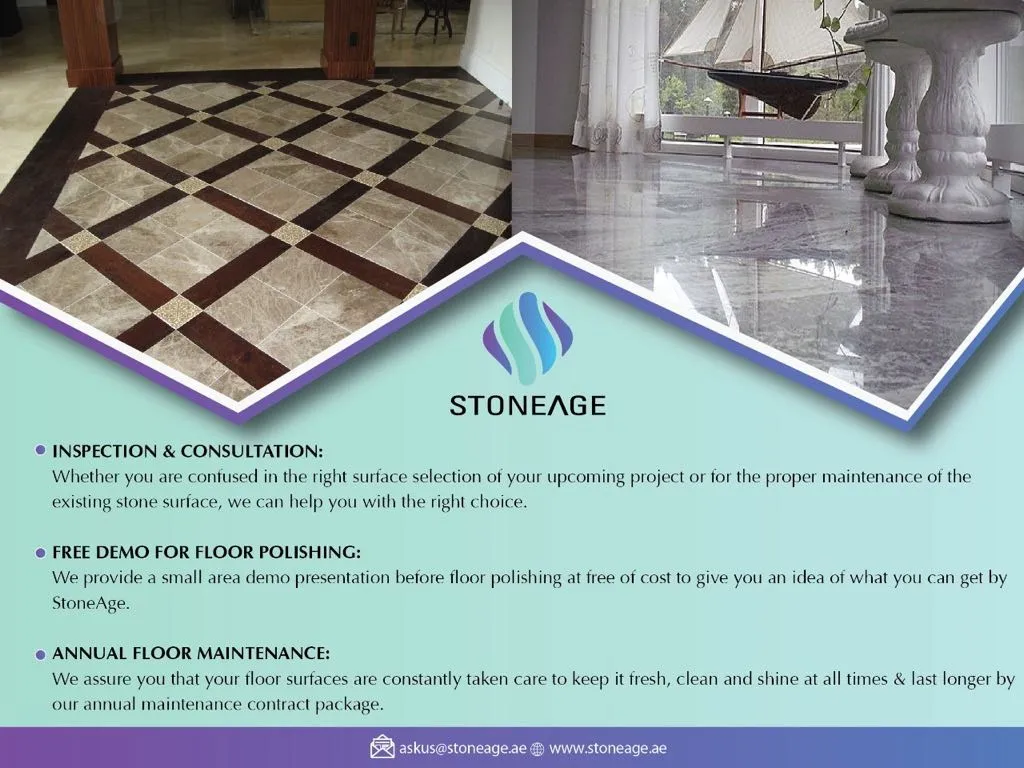 STONEAGE

INSPECTION & CONSULTATION:
Whether you are confused in the right surface selection of your upcoming project or for the proper maintenance of the existing stone surface, we can help you with the right choice.

FREE DEMO FOR FLOOR POLISHING:
We provide a small area demo presentation before floor polishing at free of cost to give you an idea of what you can get by StoneAge.

ANNUAL FLOOR MAINTENANCE:
We assure you that your floor surfaces are constantly taken care to keep it fresh, clean and shine at all times & last longer by our annual maintenance contract package.

askus@stoneage.ae www.stoneage.ae